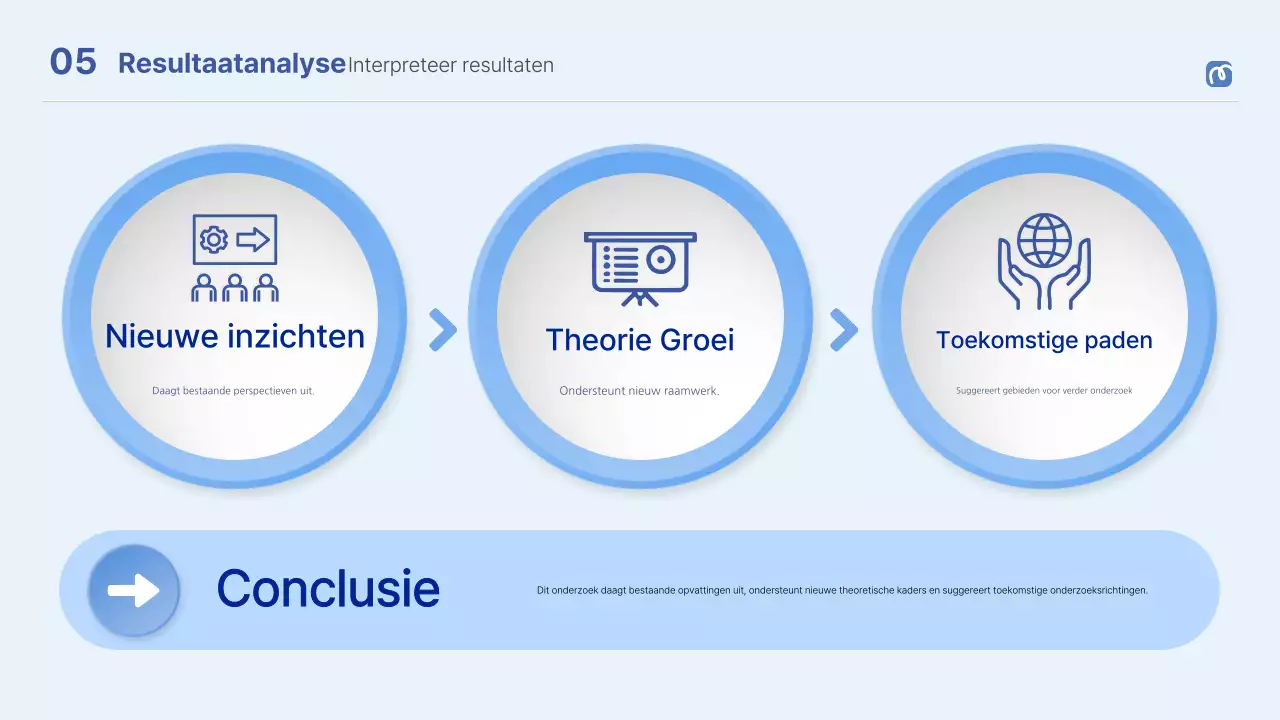 05 Resultaatanalyse Interpreteer resultaten

Nieuwe inzichten

Daagt bestaande perspectieven uit.

Theorie Groei

Ondersteunt nieuw raamwerk.

Toekomstige paden

Suggereert gebieden voor verder onderzoek

Conclusie

Dit onderzoek daagt bestaande opvattingen uit, ondersteunt nieuwe theoretische kaders en suggereert toekomstige onderzoeksrichtingen.